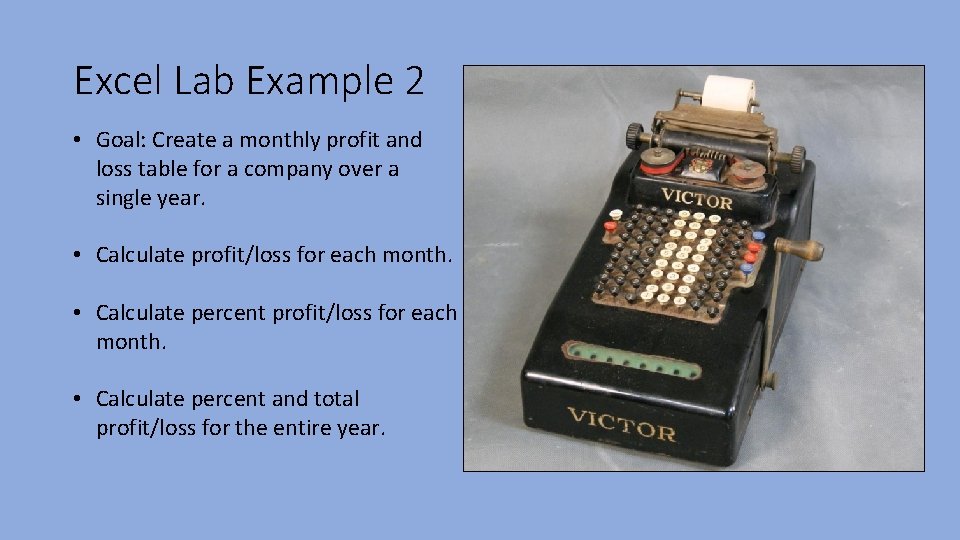 Excel Lab Example 2

• Goal: Create a monthly profit and loss table for a company over a single year.

• Calculate profit/loss for each month.

• Calculate percent profit/loss for each month.

• Calculate percent and total profit/loss for the entire year.

VICTOR

VICTOR